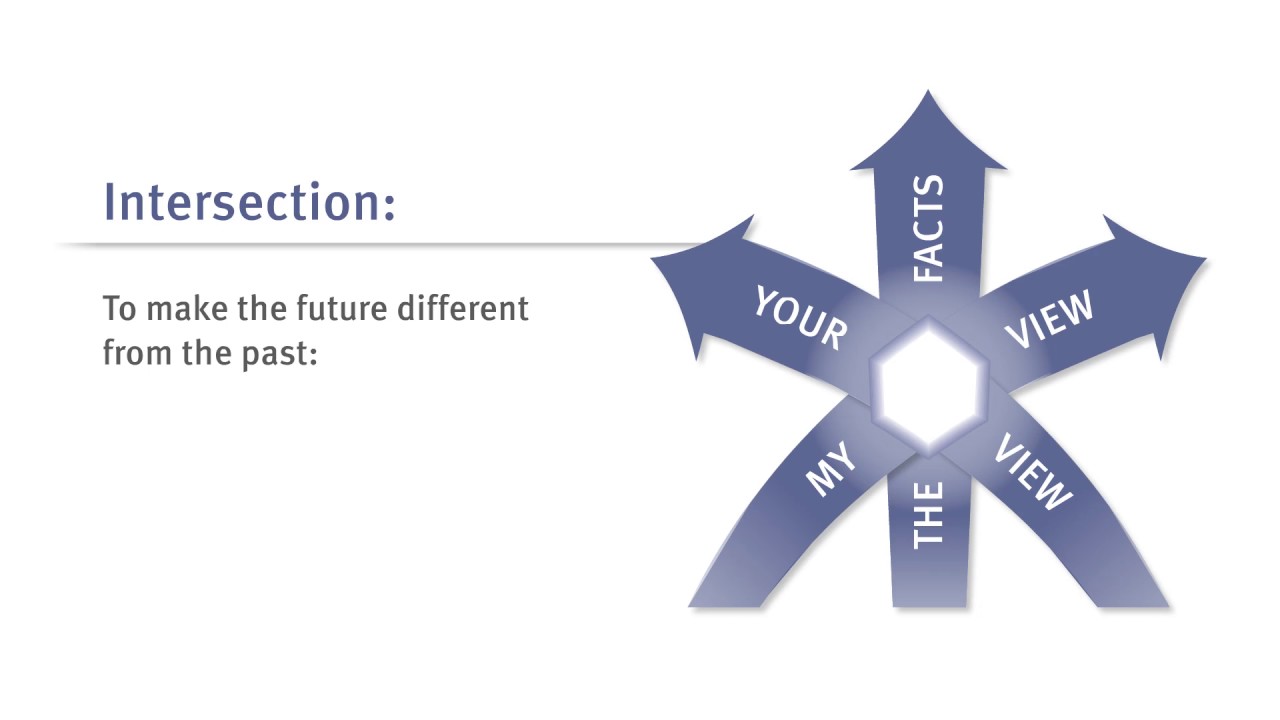 Intersection:

To make the future different from the past:

YOUR
FACTS
VIEW
MY
THE
VIEW